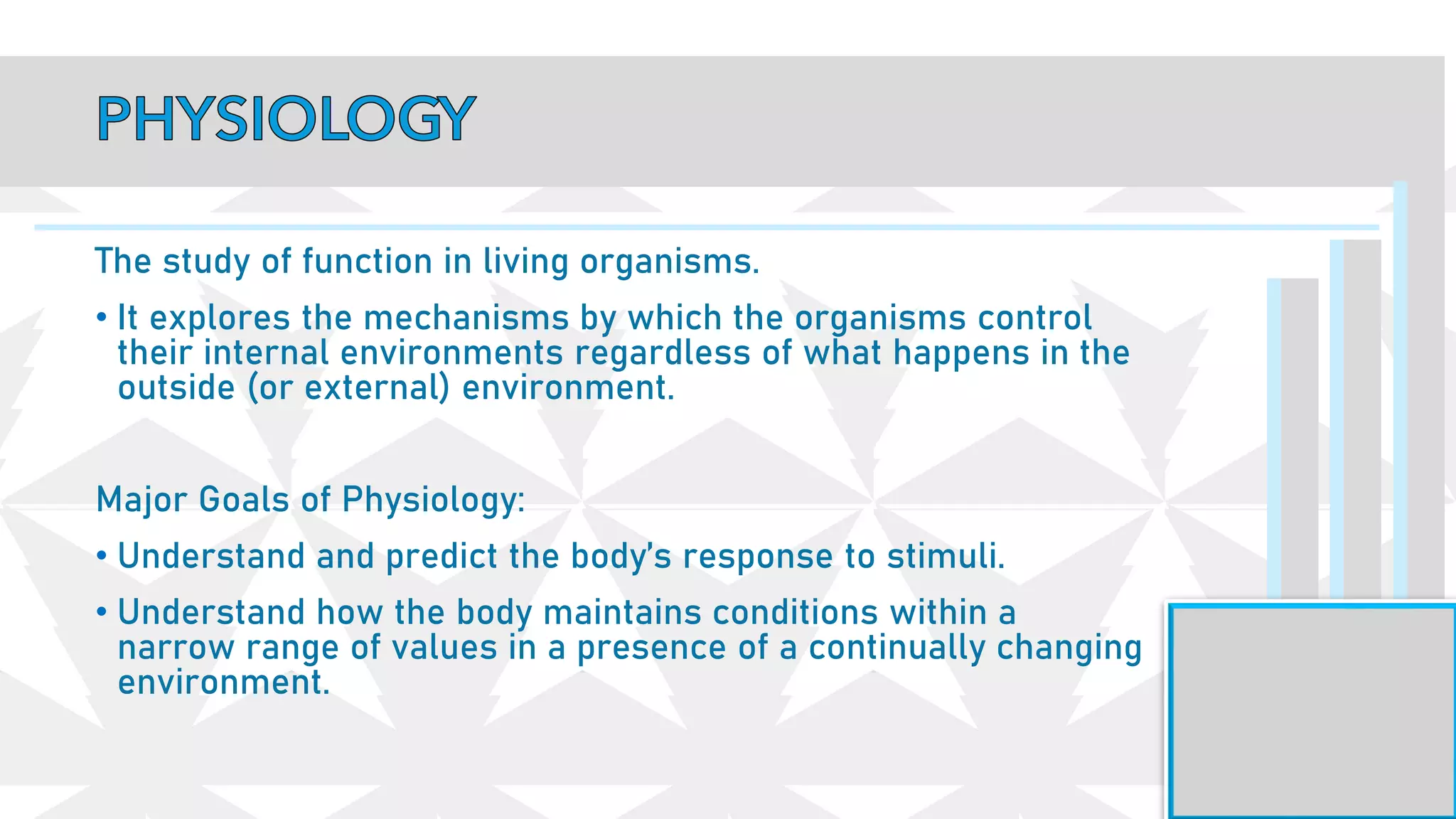 PHYSIOLOGY

The study of function in living organisms.

• It explores the mechanisms by which the organisms control their internal environments regardless of what happens in the outside (or external) environment.

Major Goals of Physiology:

• Understand and predict the body's response to stimuli.

• Understand how the body maintains conditions within a narrow range of values in a presence of a continually changing environment.